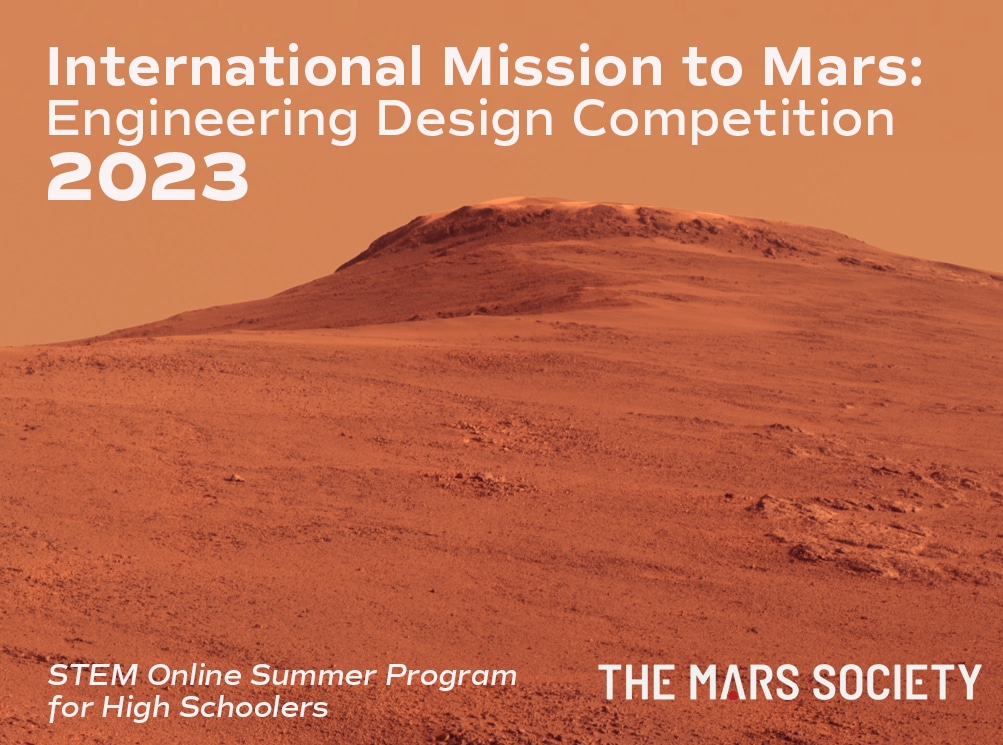 International Mission to Mars:
Engineering Design Competition
2023

STEM Online Summer Program
for High Schoolers

THE MARS SOCIETY